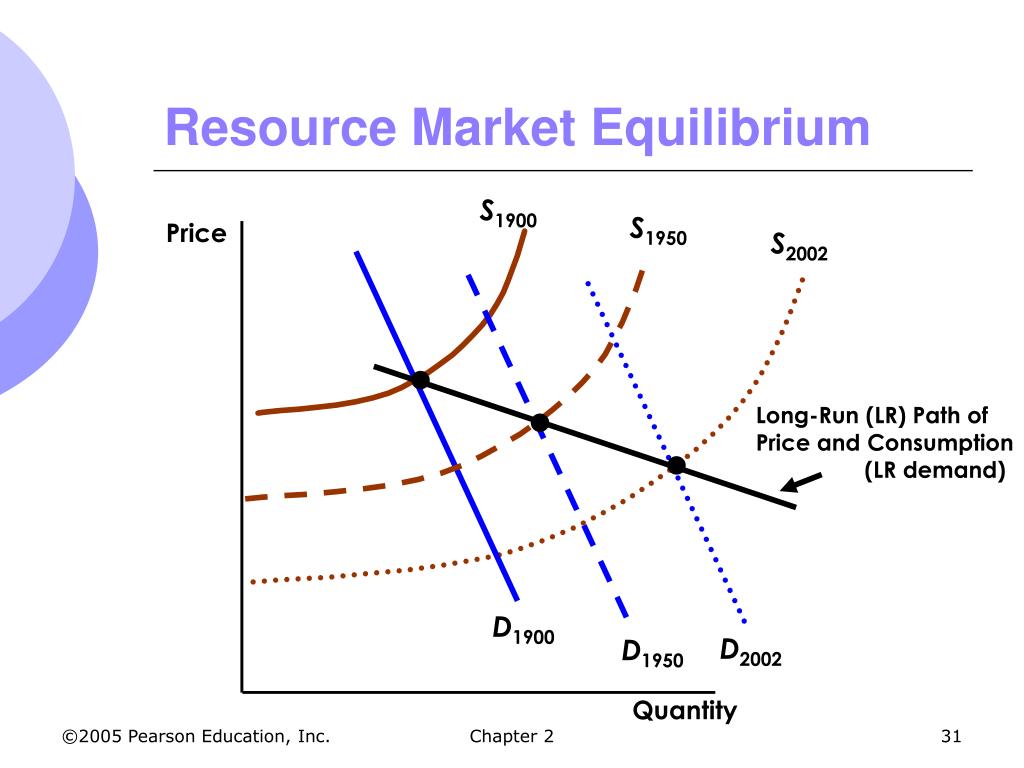 Resource Market Equilibrium

Price

$S_{1900}$

$S_{1950}$

$S_{2002}$

Long-Run (LR) Path of Price and Consumption (LR demand)

$D_{1900}$

$D_{1950}$

$D_{2002}$

Quantity

©2005 Pearson Education, Inc.

Chapter 2

31